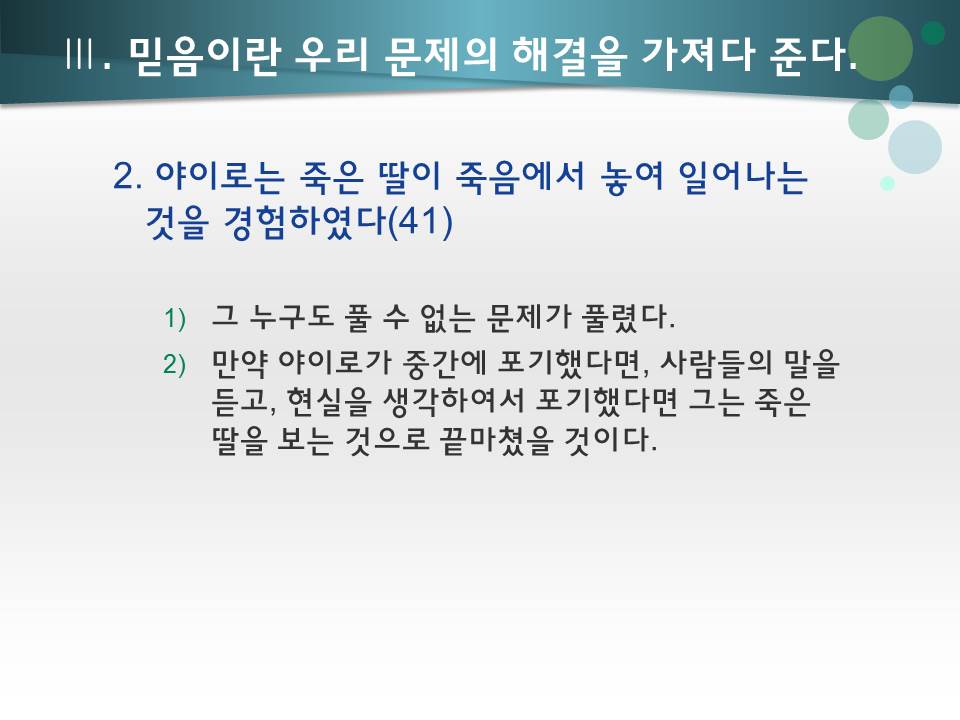 Ⅲ. 믿음이란 우리 문제의 해결을 가져다 준다.

2. 야이로는 죽은 딸이 죽음에서 놓여 일어나는 것을 경험하였다(41)

1) 그 누구도 풀 수 없는 문제가 풀렸다.

2) 만약 야이로가 중간에 포기했다면, 사람들의 말을 듣고, 현실을 생각하여서 포기했다면 그는 죽은 딸을 보는 것으로 끝마쳤을 것이다.